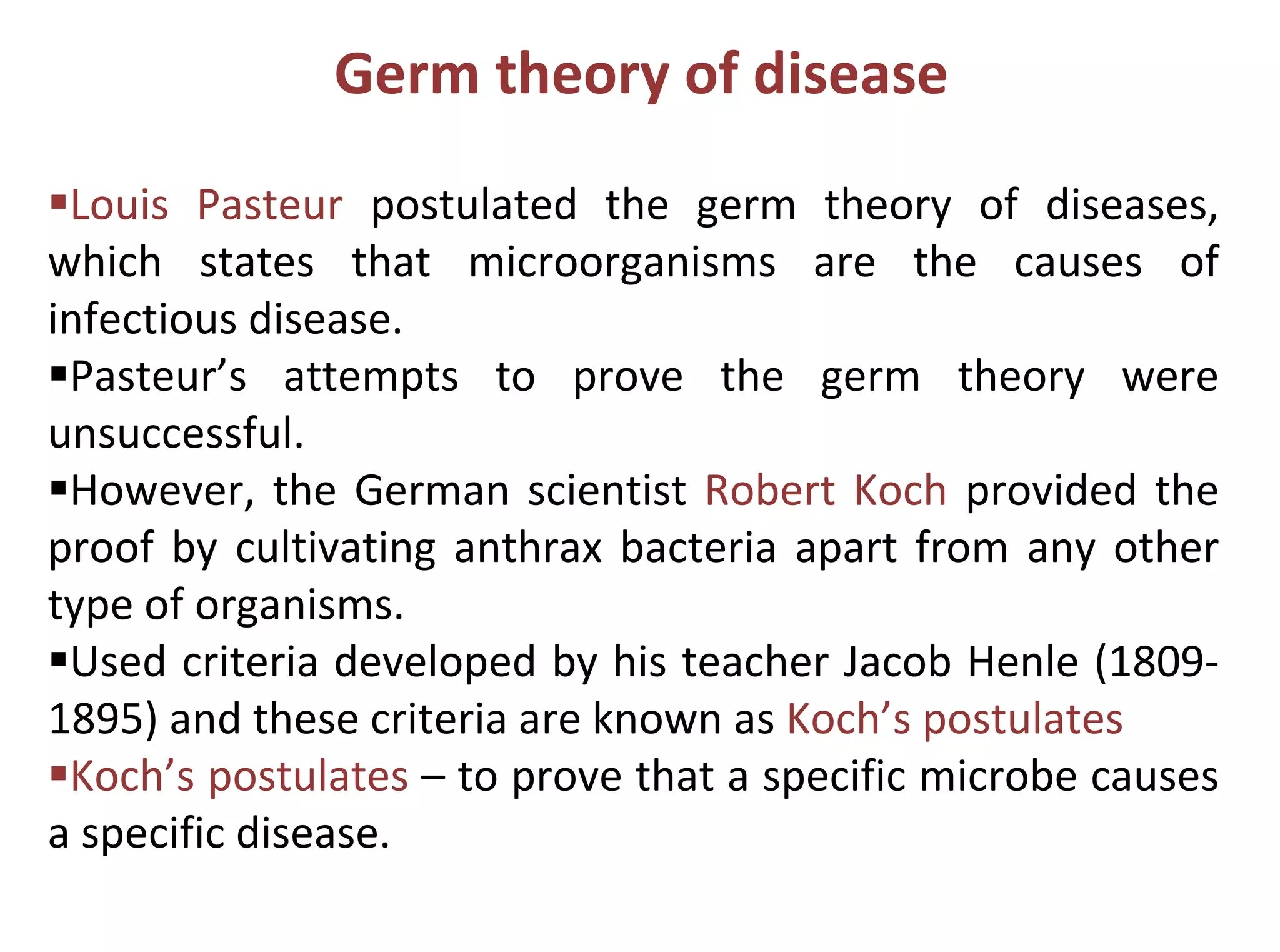 Germ theory of disease

▪Louis Pasteur postulated the germ theory of diseases, which states that microorganisms are the causes of infectious disease.
▪Pasteur’s attempts to prove the germ theory were unsuccessful.
▪However, the German scientist Robert Koch provided the proof by cultivating anthrax bacteria apart from any other type of organisms.
▪Used criteria developed by his teacher Jacob Henle (1809-1895) and these criteria are known as Koch’s postulates
▪Koch’s postulates – to prove that a specific microbe causes a specific disease.